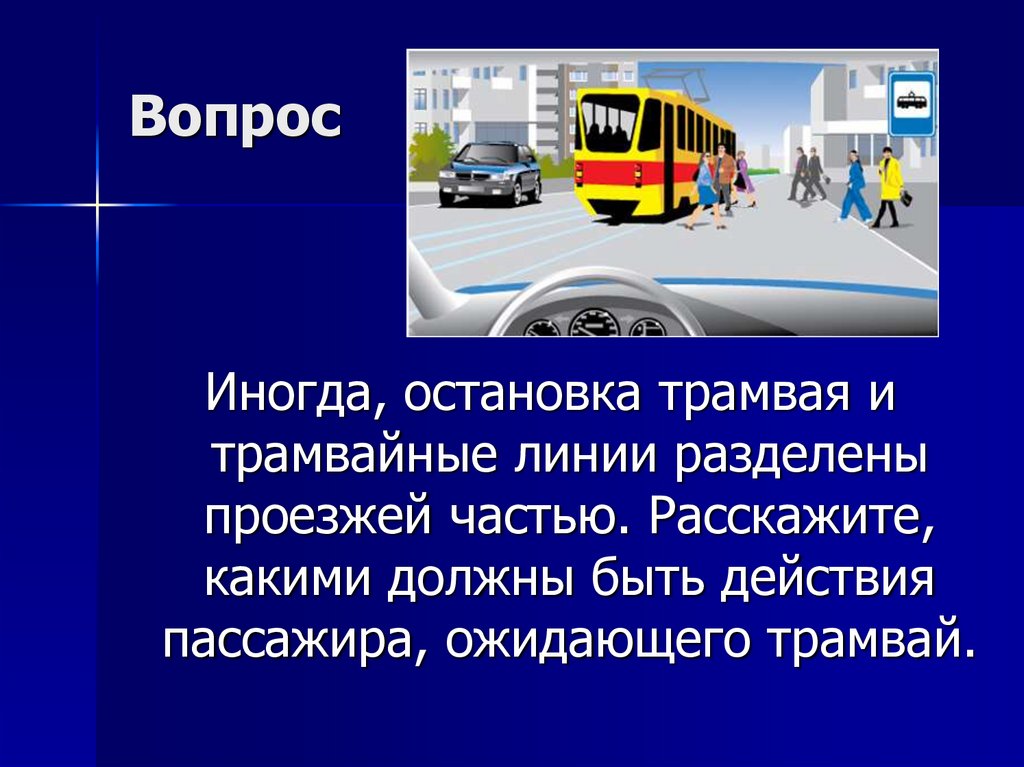 Вопрос

Иногда, остановка трамвая и трамвайные линии разделены проезжей частью. Расскажите, какими должны быть действия пассажира, ожидающего трамвай.